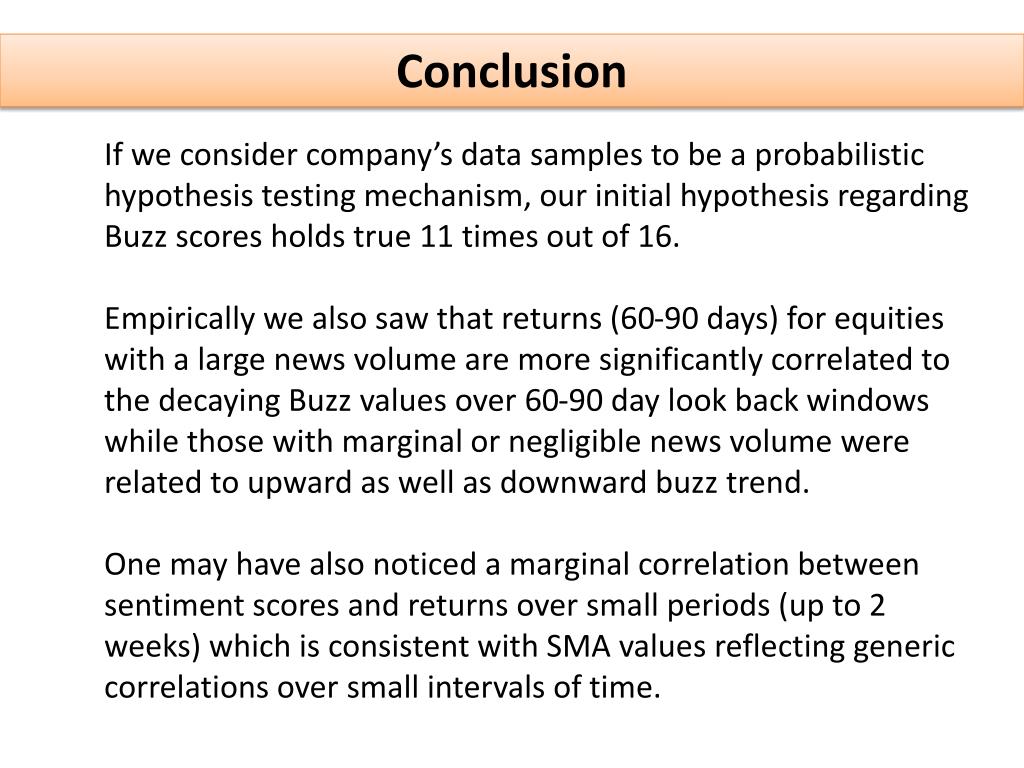 Conclusion

If we consider company’s data samples to be a probabilistic hypothesis testing mechanism, our initial hypothesis regarding Buzz scores holds true 11 times out of 16.

Empirically we also saw that returns (60-90 days) for equities with a large news volume are more significantly correlated to the decaying Buzz values over 60-90 day look back windows while those with marginal or negligible news volume were related to upward as well as downward buzz trend.

One may have also noticed a marginal correlation between sentiment scores and returns over small periods (up to 2 weeks) which is consistent with SMA values reflecting generic correlations over small intervals of time.